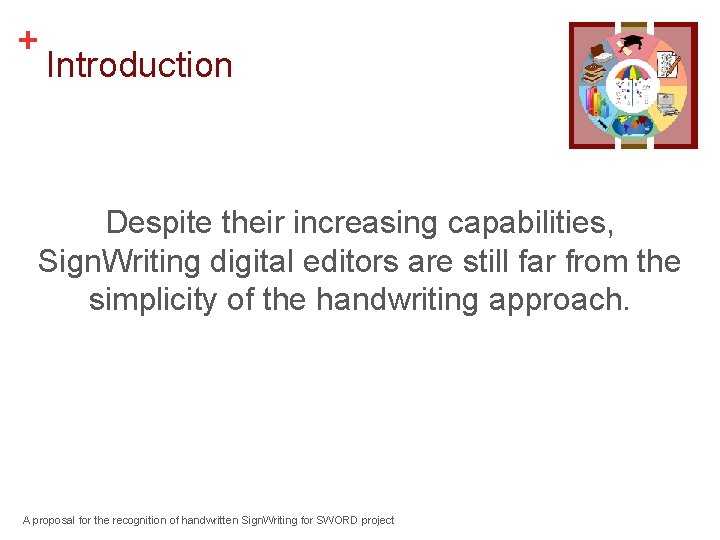 + Introduction

Despite their increasing capabilities, SignWriting digital editors are still far from the simplicity of the handwriting approach.

A proposal for the recognition of handwritten SignWriting for SWORD project